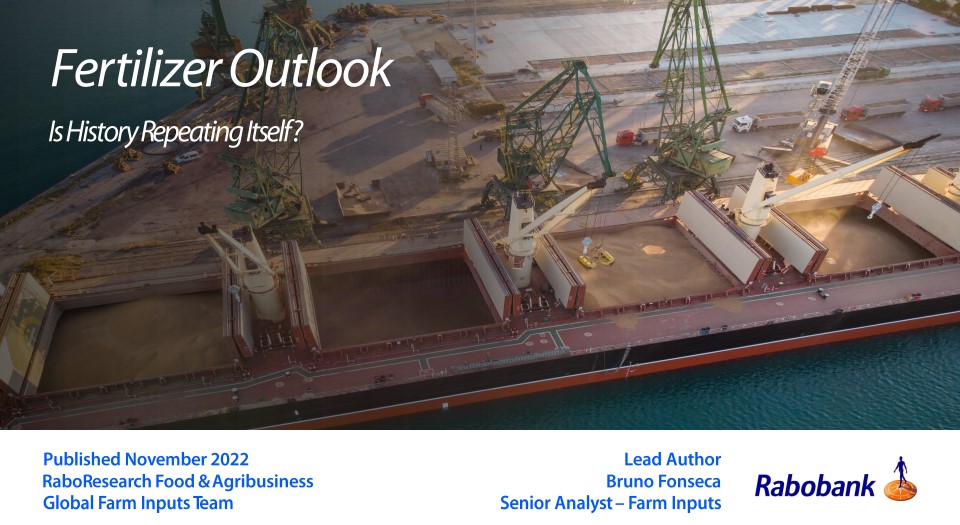 Fertilizer Outlook

Is History Repeating Itself?

Published November 2022
RaboResearch Food & Agribusiness
Global Farm Inputs Team

Lead Author
Bruno Fonseca
Senior Analyst – Farm Inputs

Rabobank